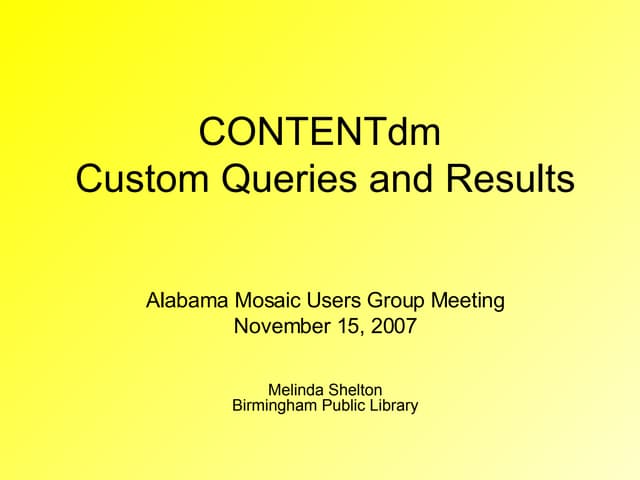 CONTENTdm
Custom Queries and Results

Alabama Mosaic Users Group Meeting
November 15, 2007

Melinda Shelton
Birmingham Public Library